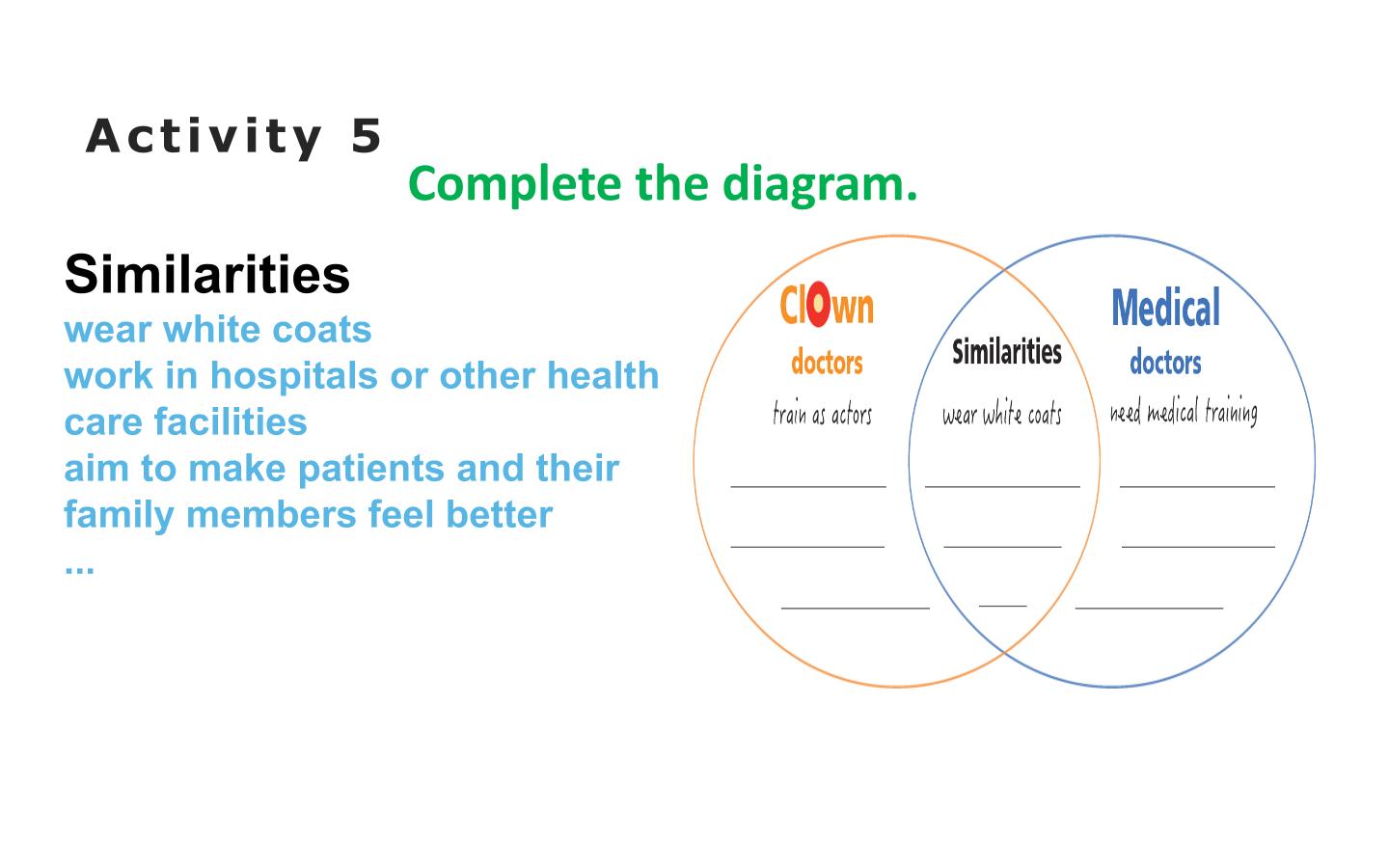 Activity 5

Complete the diagram.

Similarities
wear white coats
work in hospitals or other health care facilities
aim to make patients and their family members feel better
...

Clown
doctors
train as actors
____
____
____

Similarities
wear white coats
____
____
____

Medical
doctors
need medical training
____
____
____